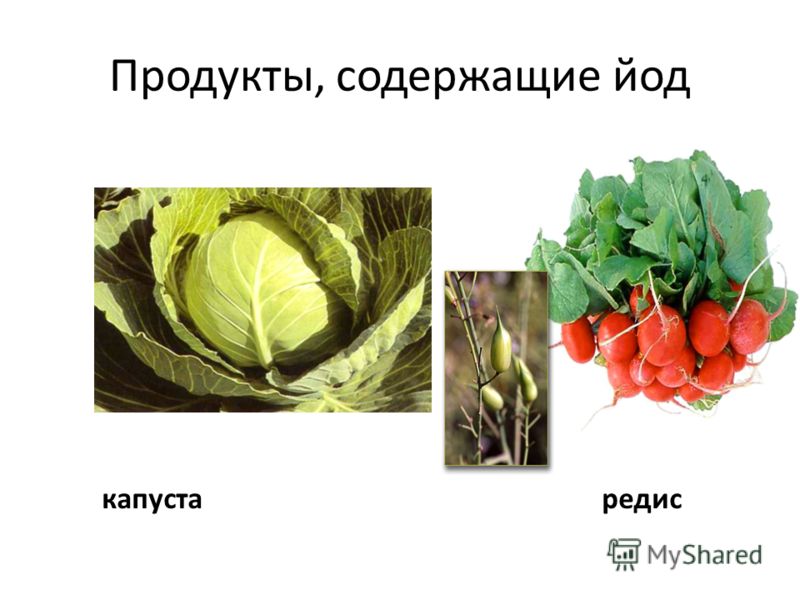 Продукты, содержащие йод

капуста

редис

MyShared